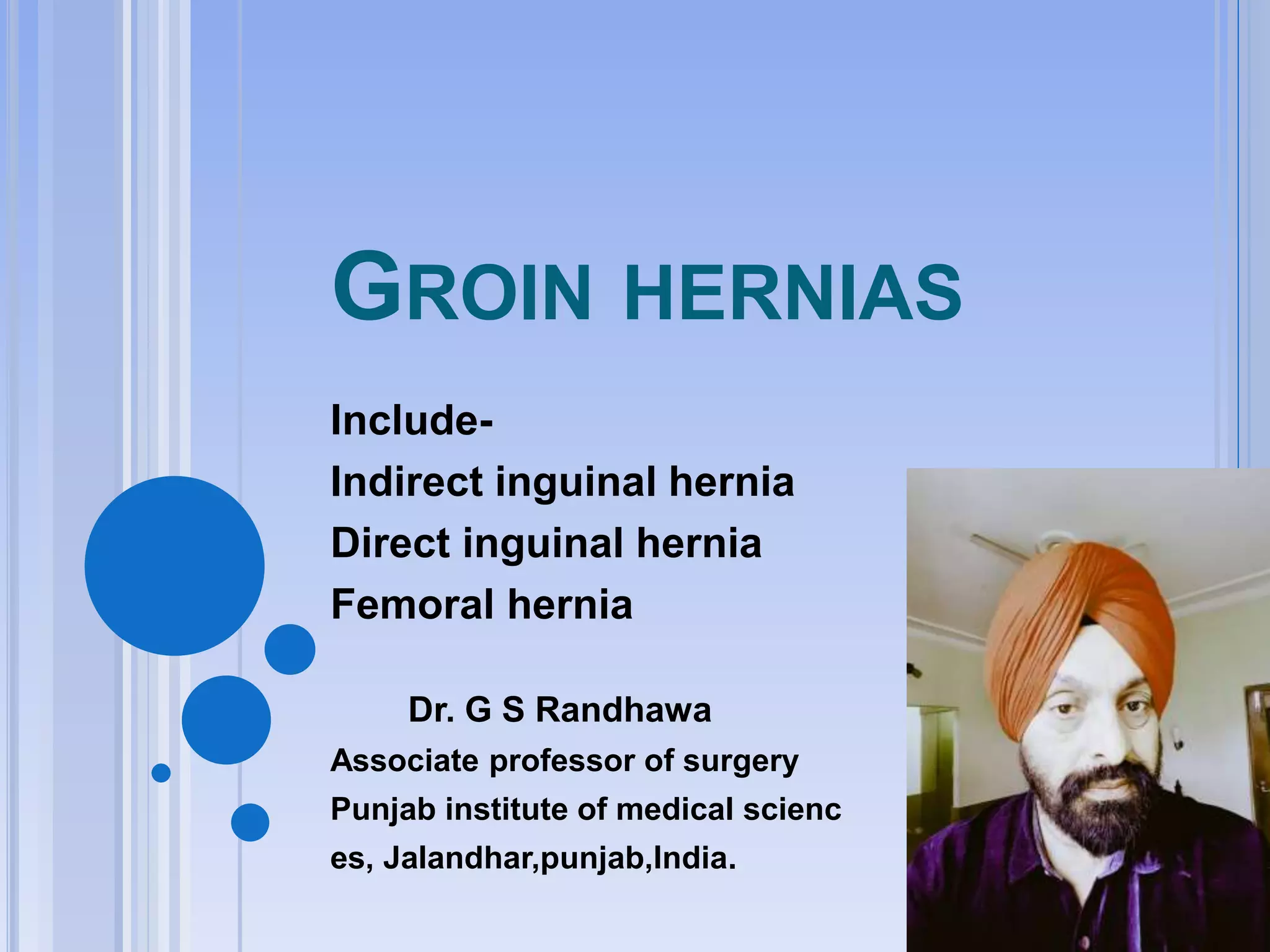 GROIN HERNIAS

Include-
Indirect inguinal hernia
Direct inguinal hernia
Femoral hernia

Dr. G S Randhawa
Associate professor of surgery
Punjab institute of medical sciences, Jalandhar,punjab,India.